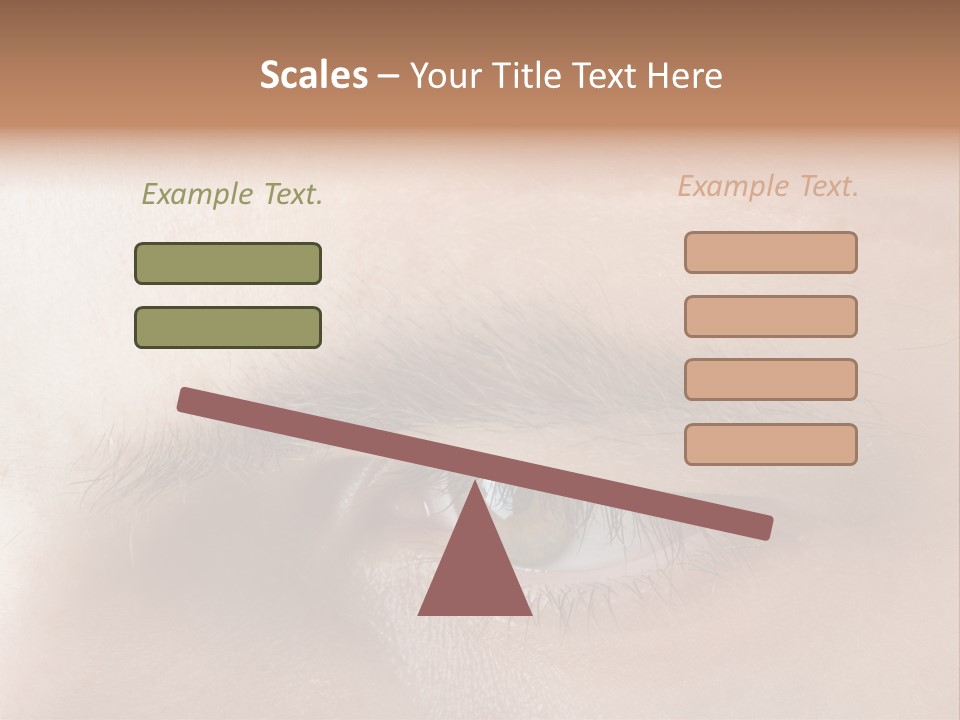 Scales – Your Title Text Here

Example Text.

Example Text.